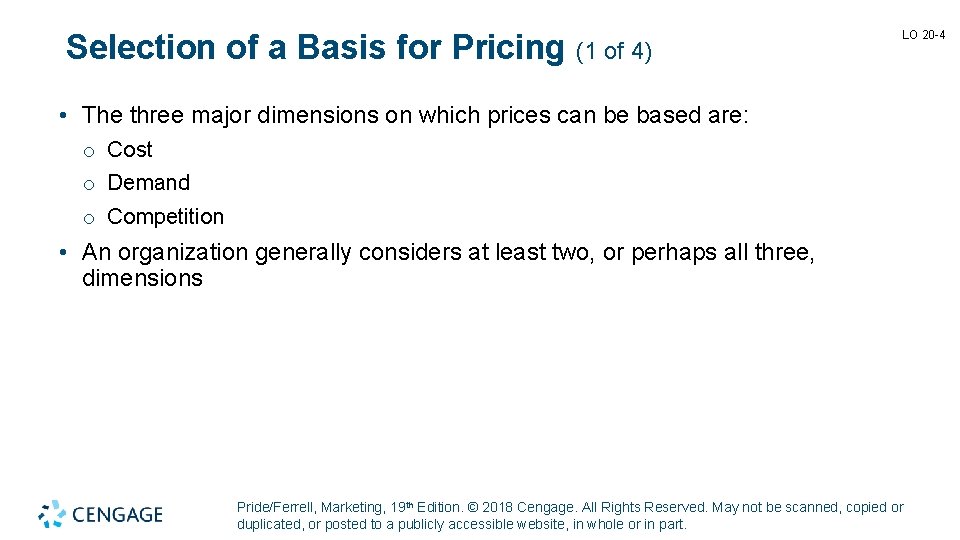 Selection of a Basis for Pricing (1 of 4)

LO 20-4

• The three major dimensions on which prices can be based are:
o Cost
o Demand
o Competition

• An organization generally considers at least two, or perhaps all three, dimensions

CENGAGE

Pride/Ferrell, Marketing, 19th Edition. © 2018 Cengage. All Rights Reserved. May not be scanned, copied or duplicated, or posted to a publicly accessible website, in whole or in part.